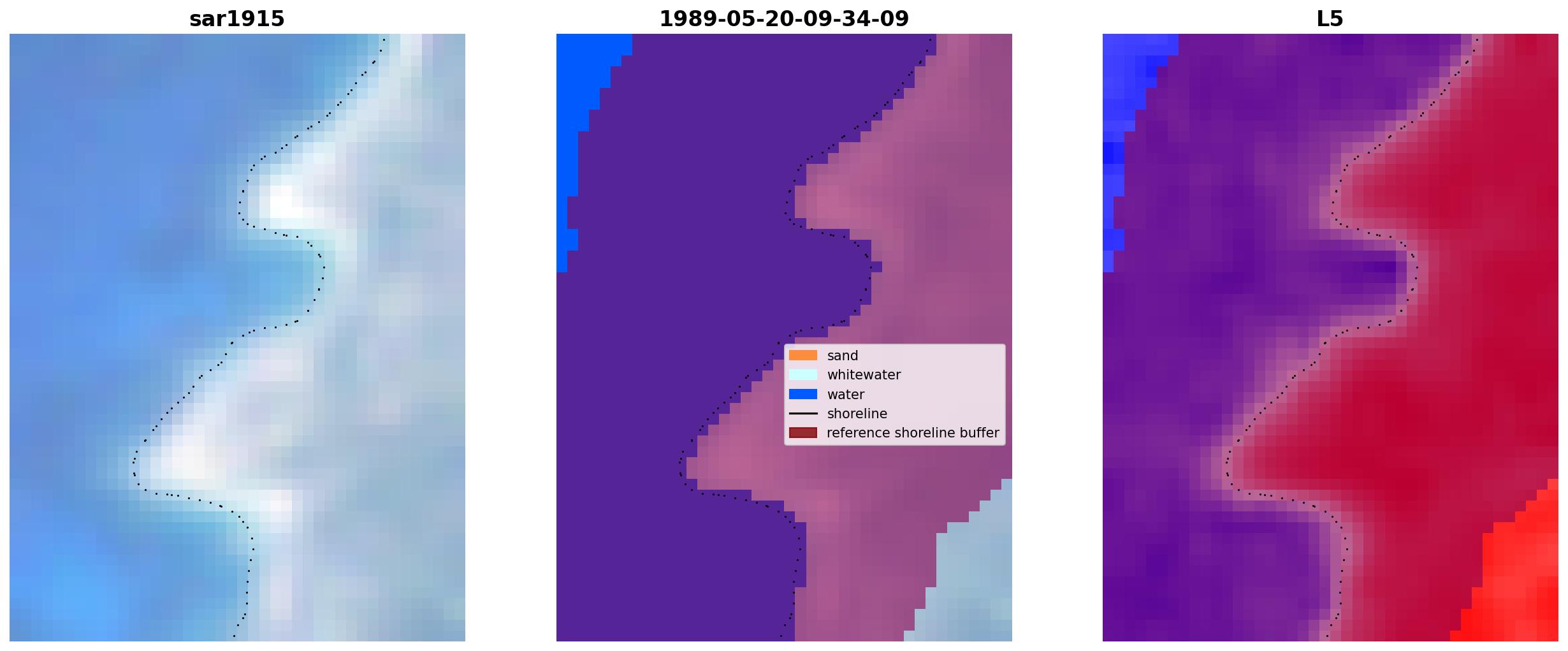 sar1915

1989-05-20-09-34-09

sand
whitewater
water
shoreline
reference shoreline buffer

L5